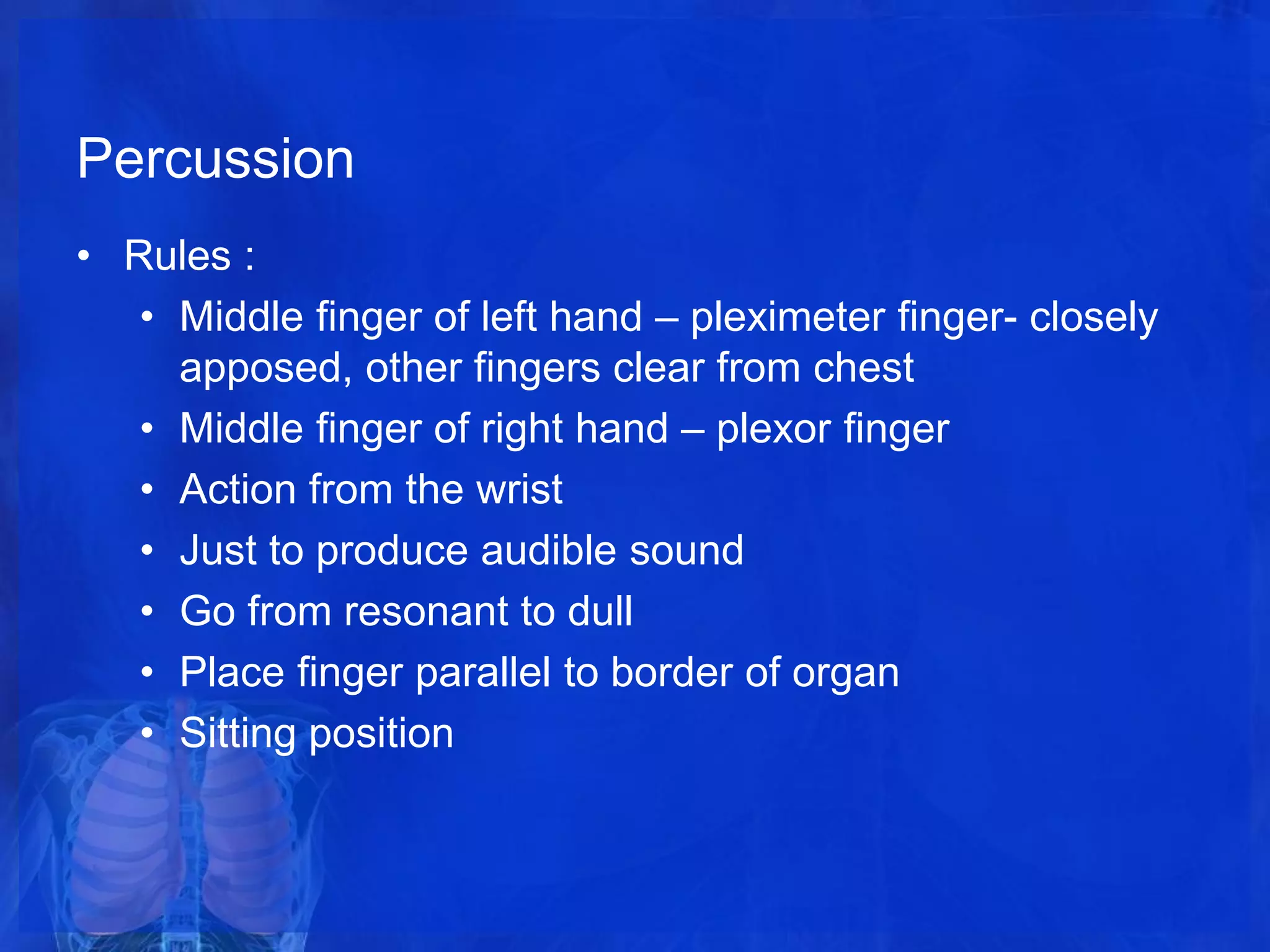 Percussion

• Rules :
  • Middle finger of left hand – pleximeter finger- closely apposed, other fingers clear from chest
  • Middle finger of right hand – plexor finger
  • Action from the wrist
  • Just to produce audible sound
  • Go from resonant to dull
  • Place finger parallel to border of organ
  • Sitting position